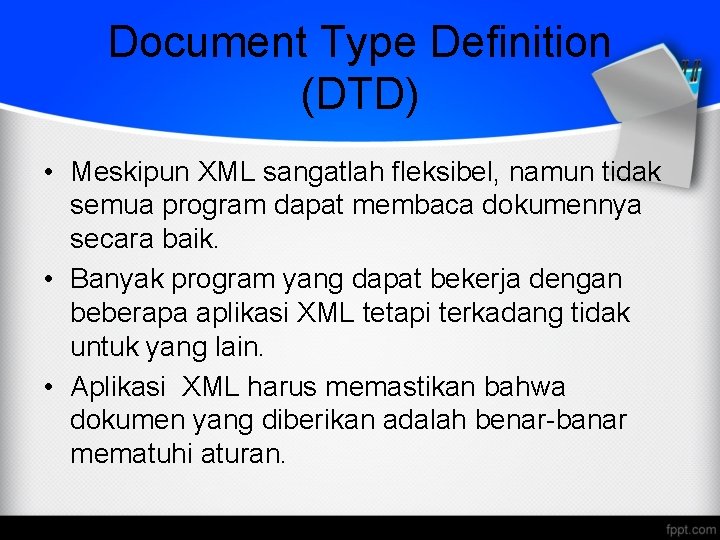 Document Type Definition (DTD)

• Meskipun XML sangatlah fleksibel, namun tidak semua program dapat membaca dokumennya secara baik.

• Banyak program yang dapat bekerja dengan beberapa aplikasi XML tetapi terkadang tidak untuk yang lain.

• Aplikasi  XML harus memastikan bahwa dokumen yang diberikan adalah benar-banar mematuhi aturan.

fppt.com